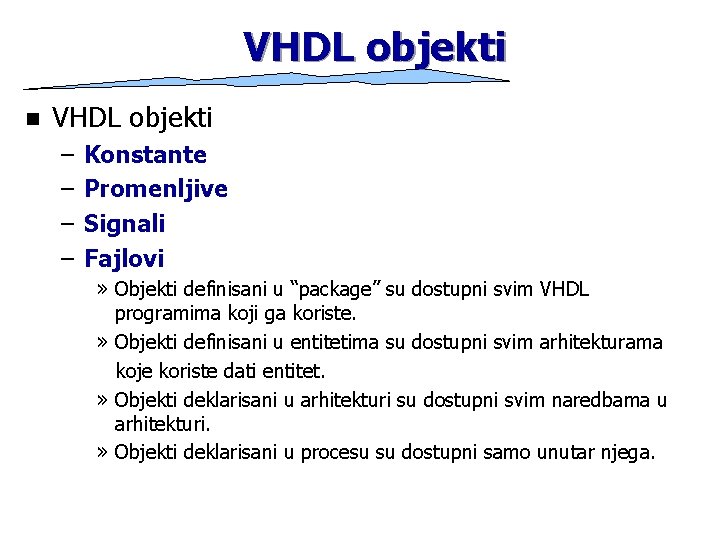 VHDL objekti

■ VHDL objekti
– Konstante
– Promenljive
– Signali
– Fajlovi
» Objekti definisani u “package” su dostupni svim VHDL programima koji ga koriste.
» Objekti definisani u entitetima su dostupni svim arhitekturama koje koriste dati entitet.
» Objekti deklarisani u arhitekturi su dostupni svim naredbama u arhitekturi.
» Objekti deklarisani u procesu su dostupni samo unutar njega.